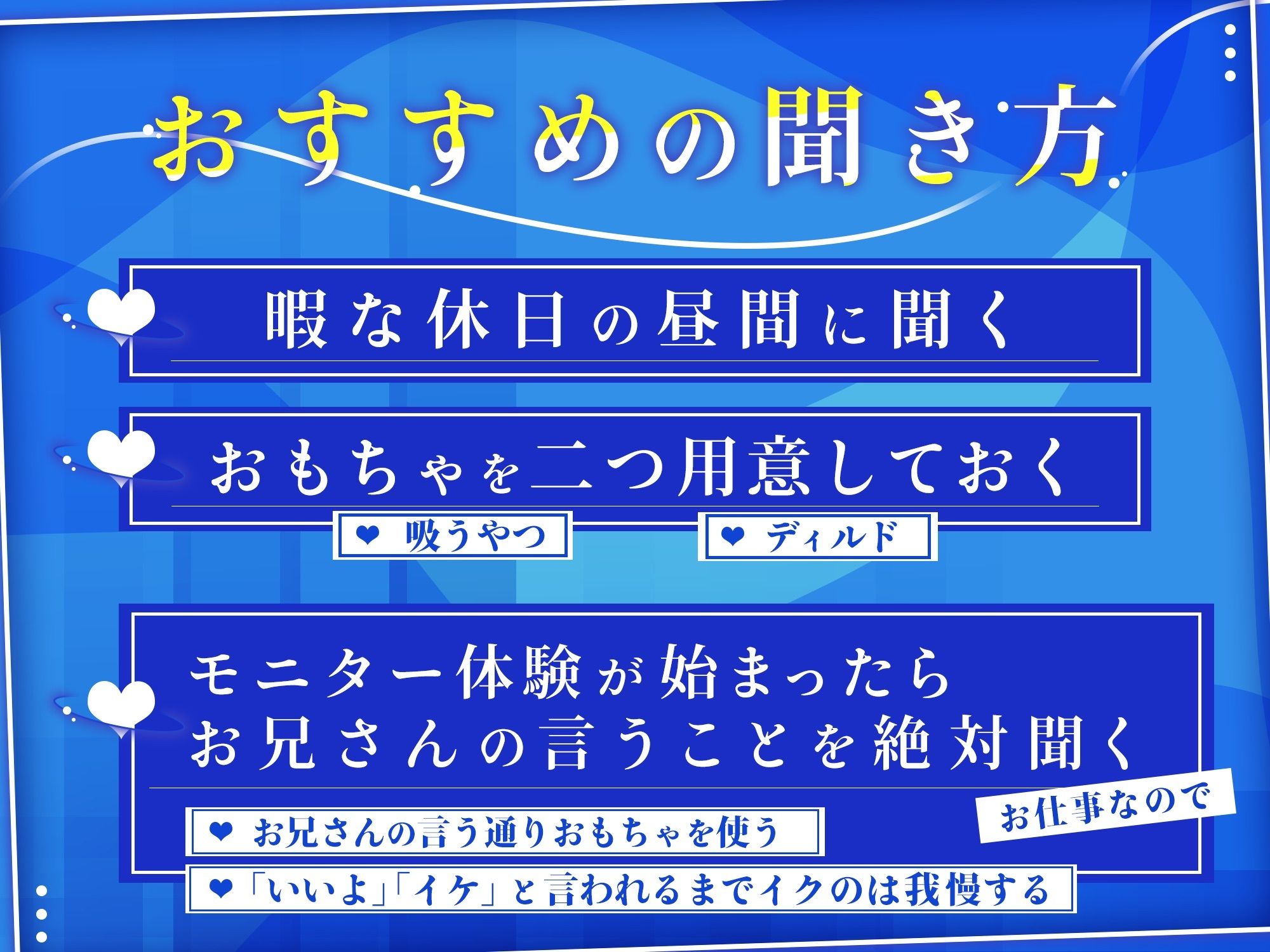 おすすめの聞き方

暇な休日の昼間に聞く

おもちゃを二つ用意しておく

❤ 吸うやつ

❤ ディルド

モニター体験が始まったら
お兄さんの言うことを絶対聞く

お仕事なので

❤ お兄さんの言う通りおもちゃを使う

❤「いいよ」「イケ」と言われるまでイクのは我慢する